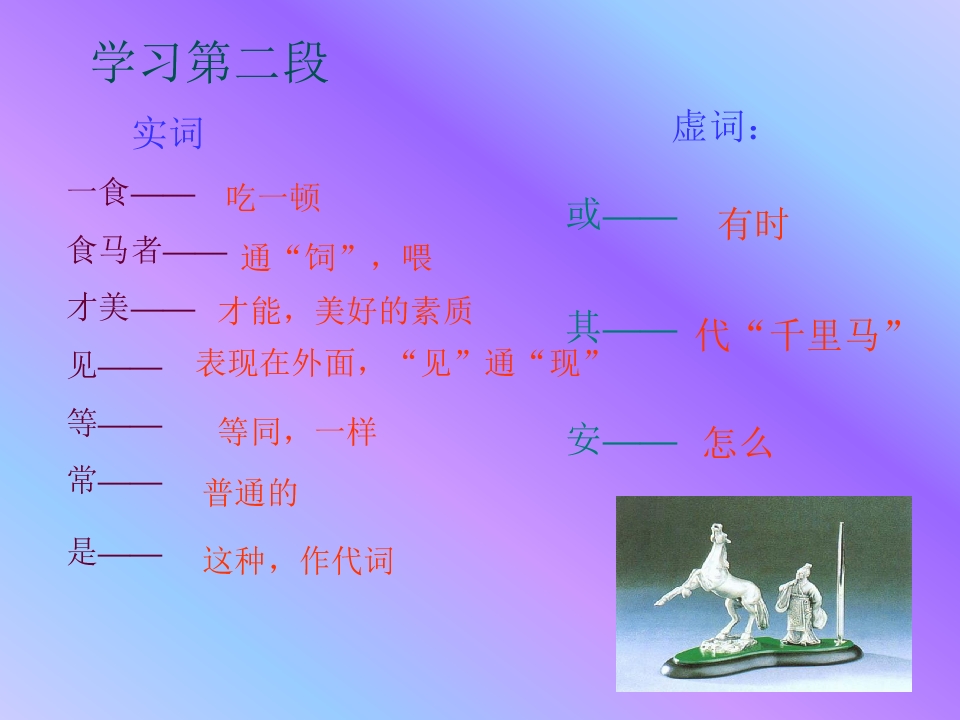 学习第二段

实词

一食—— 吃一顿

食马者—— 通“饲”，喂

才美—— 才能，美好的素质

见—— 表现在外面，“见”通“现”

等—— 等同，一样

常—— 普通的

是—— 这种，作代词

虚词：

或—— 有时

其—— 代“千里马”

安—— 怎么